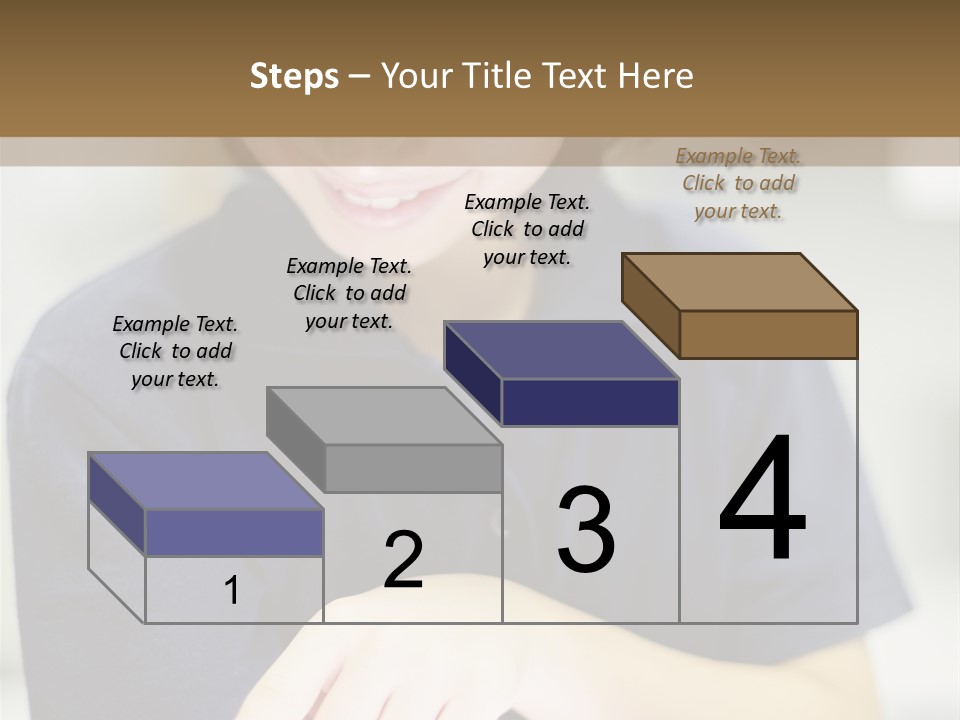 Steps – Your Title Text Here

Example Text. Click to add your text.

Example Text. Click to add your text.

Example Text. Click to add your text.

Example Text. Click to add your text.

1

2

3

4